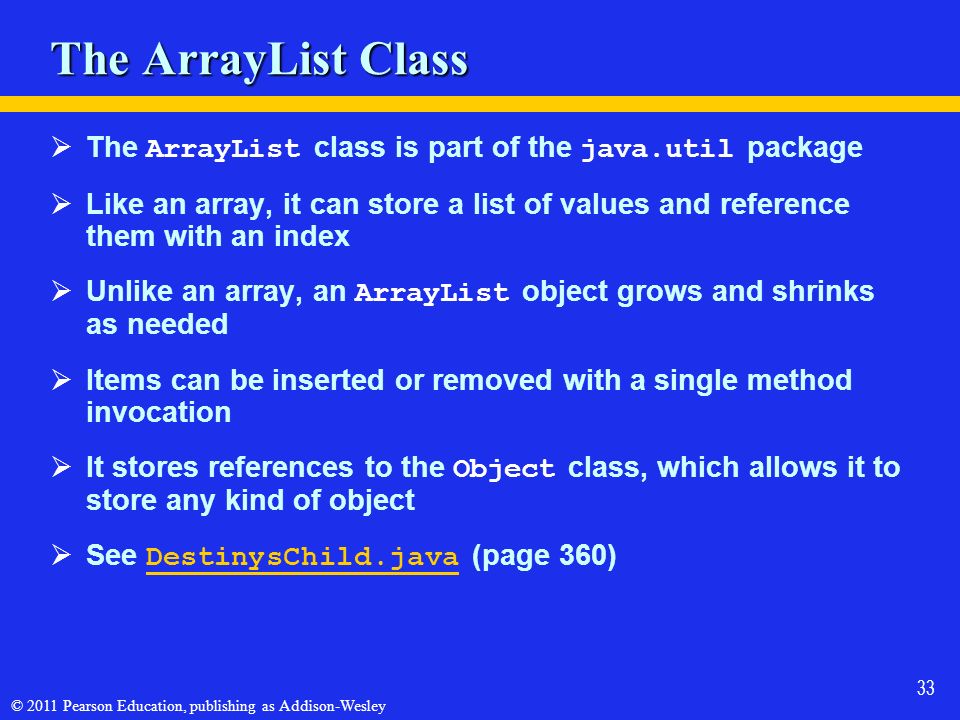 The ArrayList Class

➢ The ArrayList class is part of the java.util package

➢ Like an array, it can store a list of values and reference them with an index

➢ Unlike an array, an ArrayList object grows and shrinks as needed

➢ Items can be inserted or removed with a single method invocation

➢ It stores references to the Object class, which allows it to store any kind of object

➢ See DestinysChild.java (page 360)

33

© 2011 Pearson Education, publishing as Addison-Wesley